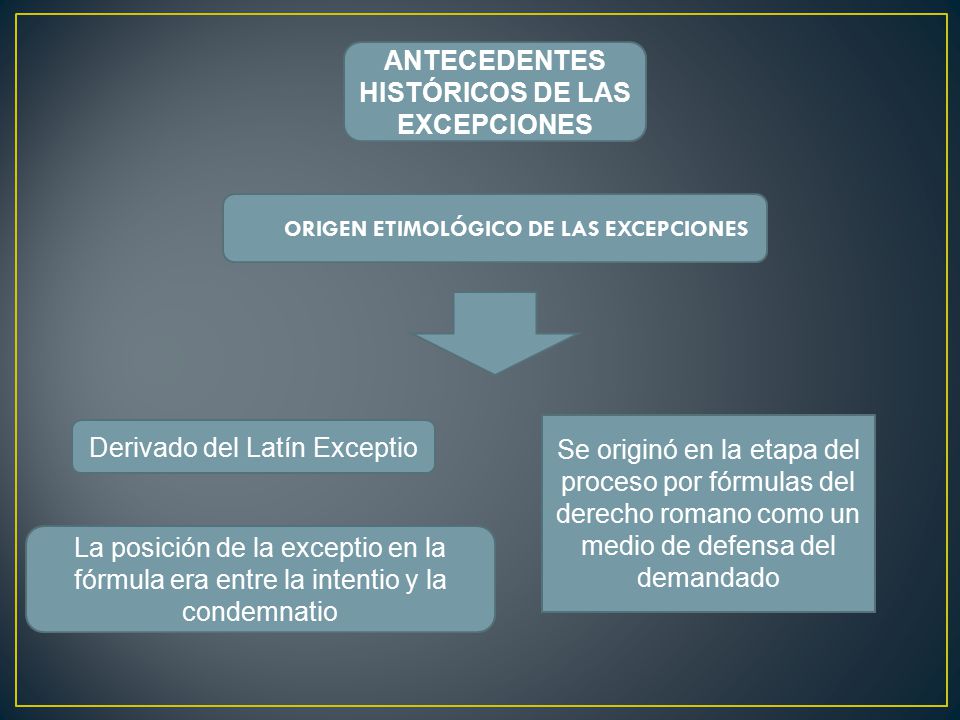 ANTECEDENTES HISTÓRICOS DE LAS EXCEPCIONES

ORIGEN ETIMOLÓGICO DE LAS EXCEPCIONES

Derivado del Latín Exceptio

La posición de la exceptio en la fórmula era entre la intentio y la condemnatio

Se originó en la etapa del proceso por fórmulas del derecho romano como un medio de defensa del demandado